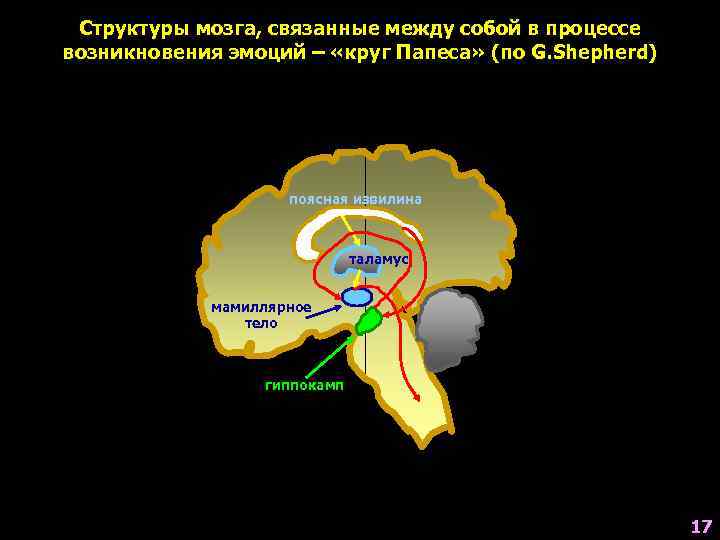 Структуры мозга, связанные между собой в процессе возникновения эмоций – «круг Папеса» (по G.Shepherd)

поясная извилина

таламус

мамиллярное тело

гиппокамп

17